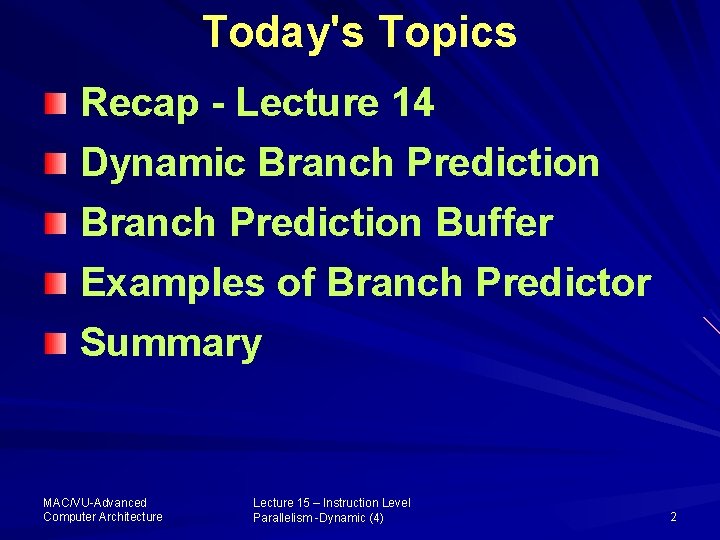 Today's Topics

Recap - Lecture 14

Dynamic Branch Prediction

Branch Prediction Buffer

Examples of Branch Predictor

Summary

MAC/VU-Advanced Computer Architecture

Lecture 15 – Instruction Level Parallelism -Dynamic (4)

2